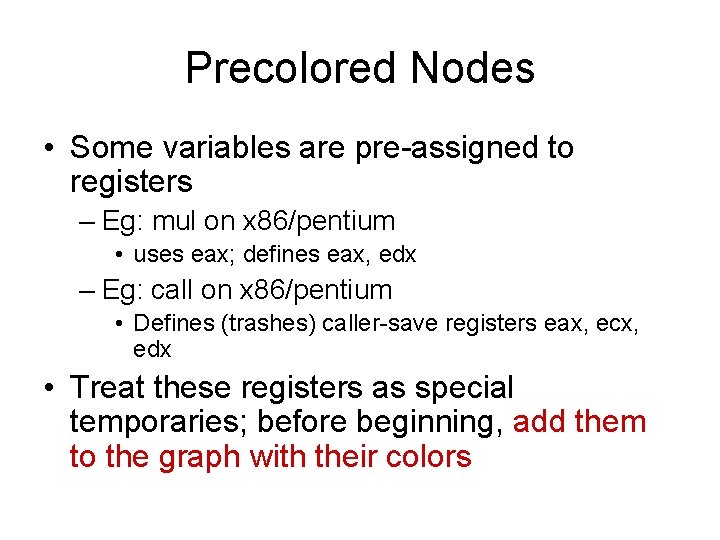 Precolored Nodes

• Some variables are pre-assigned to registers
– Eg: mul on x86/pentium
• uses eax; defines eax, edx
– Eg: call on x86/pentium
• Defines (trashes) caller-save registers eax, ecx, edx

• Treat these registers as special temporaries; before beginning, add them to the graph with their colors